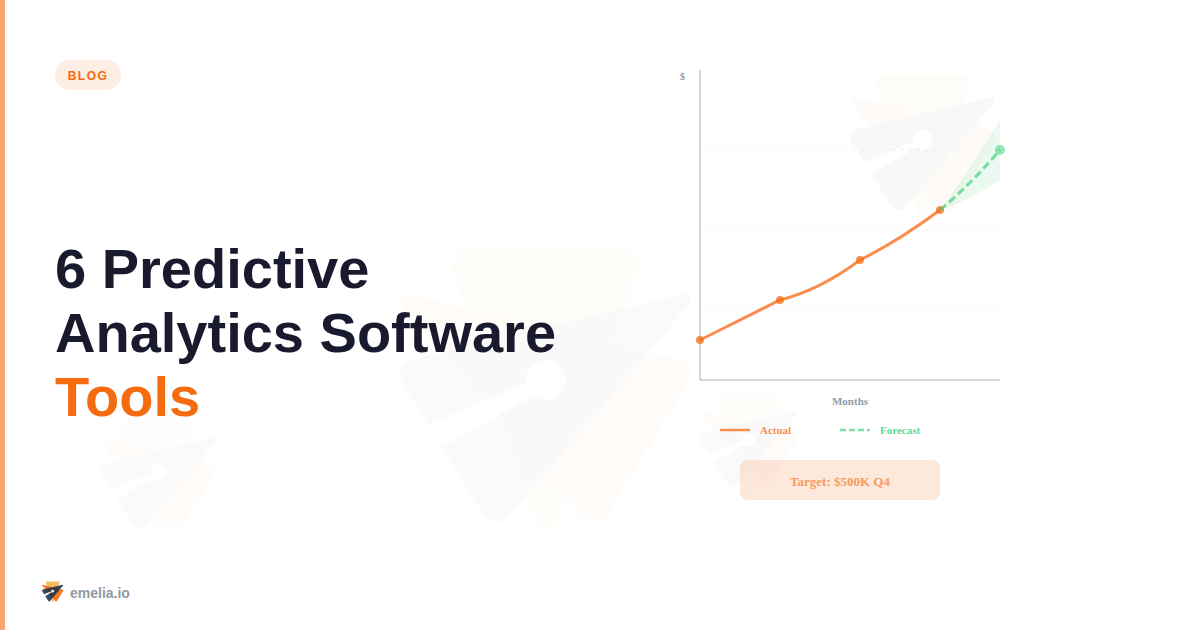 BLOG

6 Predictive Analytics Software Tools

$

Months

Actual

Forecast

Target: $500K Q4

emelia.io